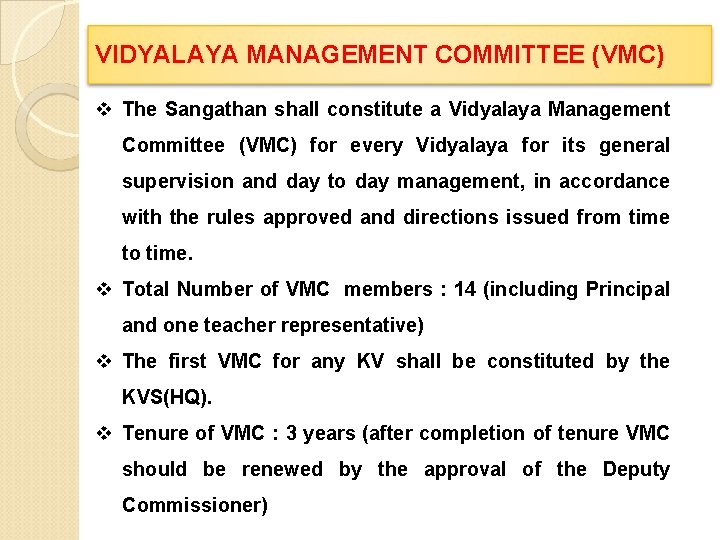 VIDYALAYA MANAGEMENT COMMITTEE (VMC)

❖ The Sangathan shall constitute a Vidyalaya Management Committee (VMC) for every Vidyalaya for its general supervision and day to day management, in accordance with the rules approved and directions issued from time to time.

❖ Total Number of VMC members : 14 (including Principal and one teacher representative)

❖ The first VMC for any KV shall be constituted by the KVS(HQ).

❖ Tenure of VMC : 3 years (after completion of tenure VMC should be renewed by the approval of the Deputy Commissioner)